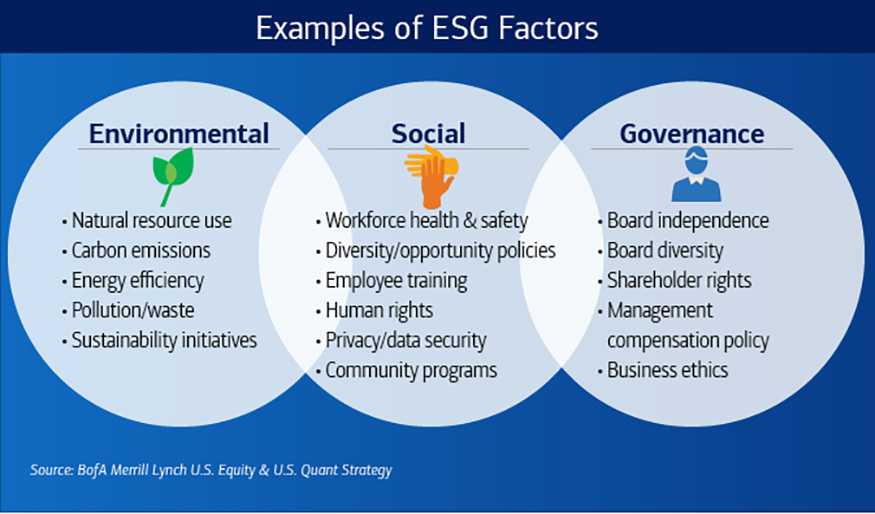 Examples of ESG Factors

Environmental
• Natural resource use
• Carbon emissions
• Energy efficiency
• Pollution/waste
• Sustainability initiatives

Social
• Workforce health & safety
• Diversity/opportunity policies
• Employee training
• Human rights
• Privacy/data security
• Community programs

Governance
• Board independence
• Board diversity
• Shareholder rights
• Management compensation policy
• Business ethics

Source: BofA Merrill Lynch U.S. Equity & U.S. Quant Strategy